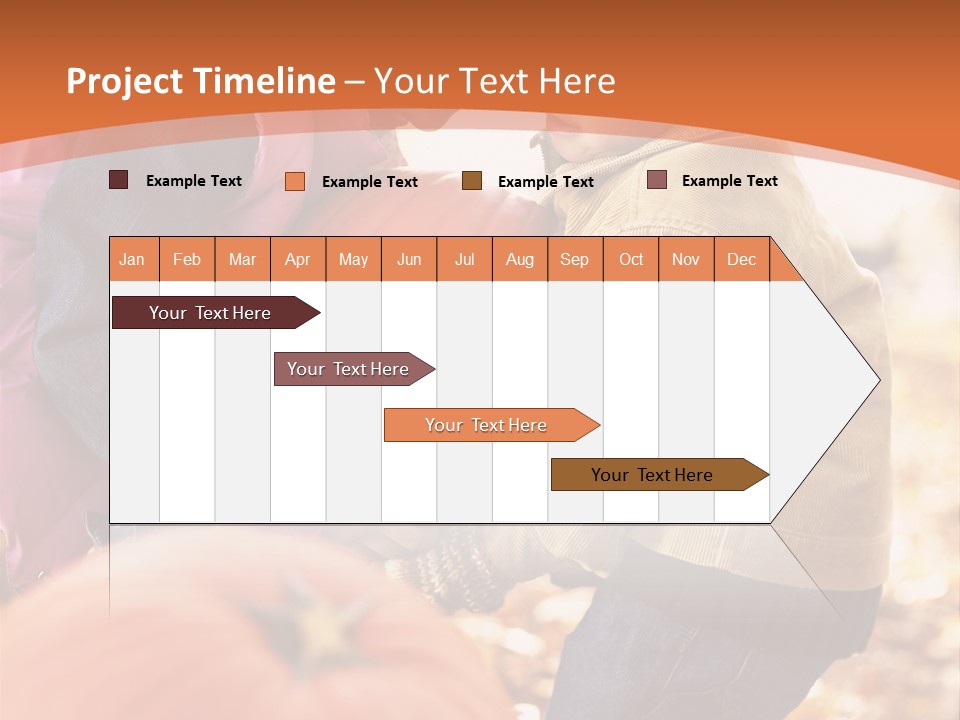 Project Timeline – Your Text Here

Example Text Example Text Example Text Example Text

| Jan | Feb | Mar | Apr | May | Jun | Jul | Aug | Sep | Oct | Nov | Dec |
|---|---|---|---|---|---|---|---|---|---|---|---|

Your Text Here

Your Text Here

Your Text Here

Your Text Here